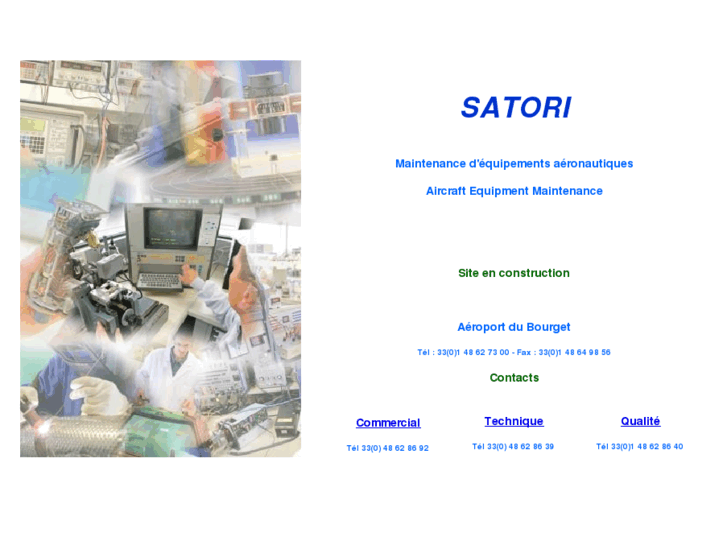 SATORI

Maintenance d'équipements aéronautiques

Aircraft Equipment Maintenance

Site en construction

Aéroport du Bourget

Tél : 33(0)1 48 62 73 00 - Fax : 33(0)1 48 64 98 56

Contacts

Commercial

Tél 33(0) 48 62 86 92

Technique

Tél 33(0) 48 62 86 39

Qualité

Tél 33(0)1 48 62 86 40